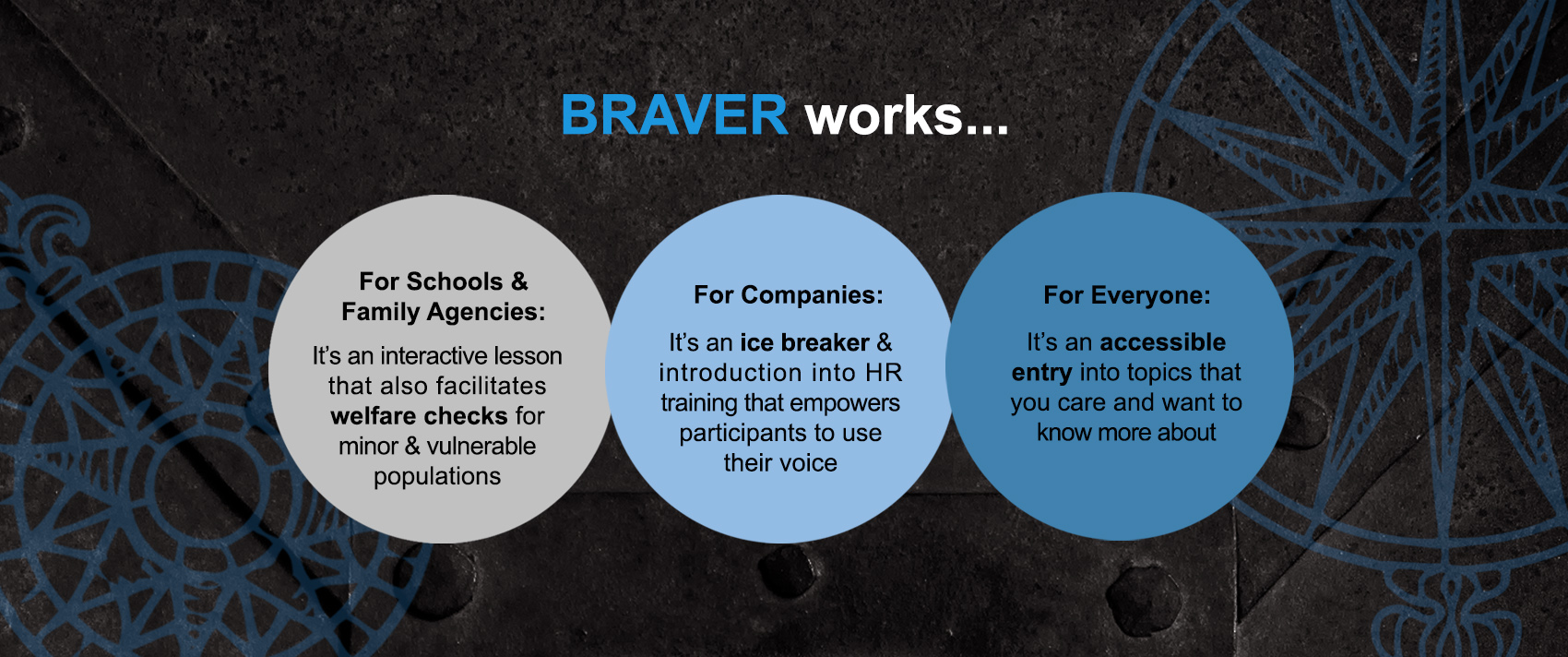 BRAVER works...

For Schools & Family Agencies:

It's an interactive lesson that also facilitates welfare checks for minor & vulnerable populations

For Companies:

It's an ice breaker & introduction into HR training that empowers participants to use their voice

For Everyone:

It's an accessible entry into topics that you care and want to know more about